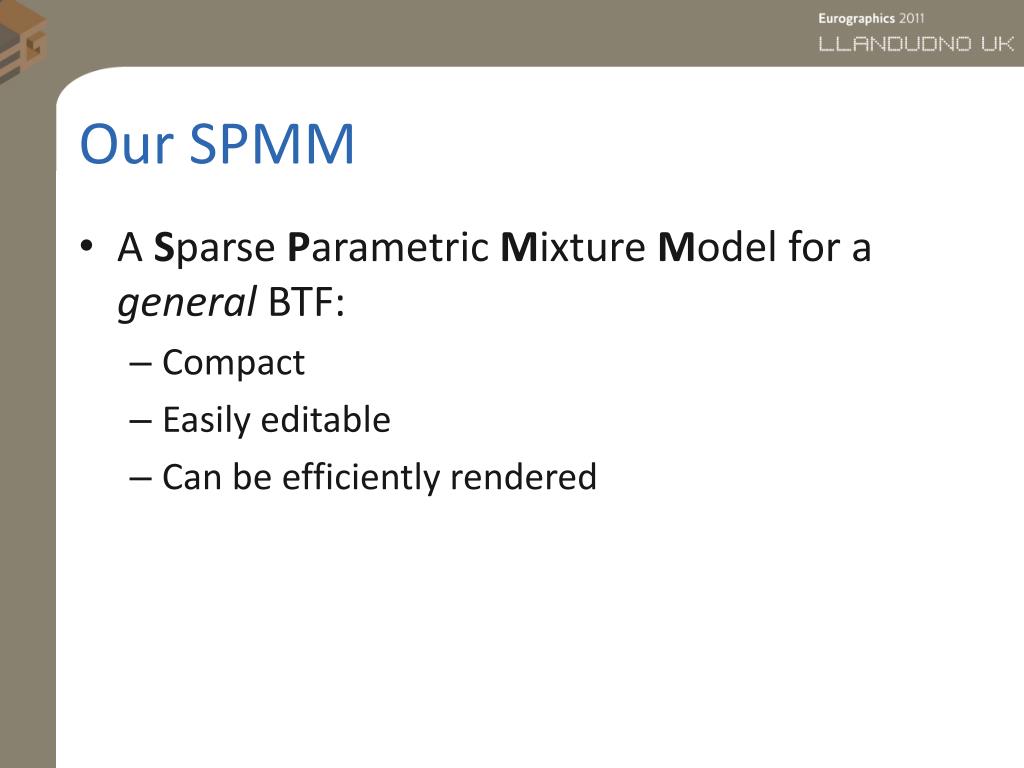 Eurographics 2011
LLANDUDNO UK

Our SPMM

• A Sparse Parametric Mixture Model for a general BTF:
– Compact
– Easily editable
– Can be efficiently rendered